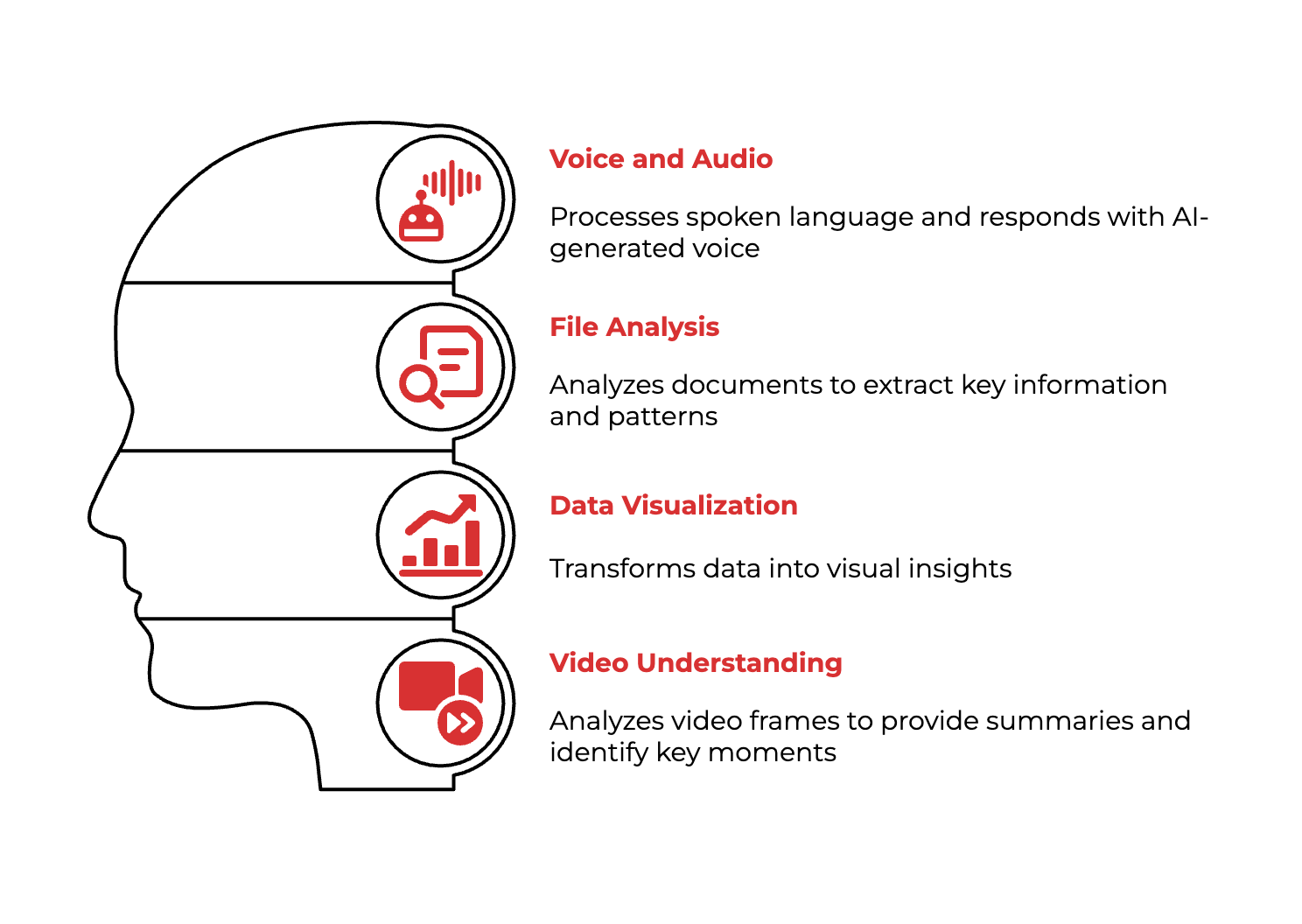 Voice and Audio

Processes spoken language and responds with AI-generated voice

File Analysis

Analyzes documents to extract key information and patterns

Data Visualization

Transforms data into visual insights

Video Understanding

Analyzes video frames to provide summaries and identify key moments